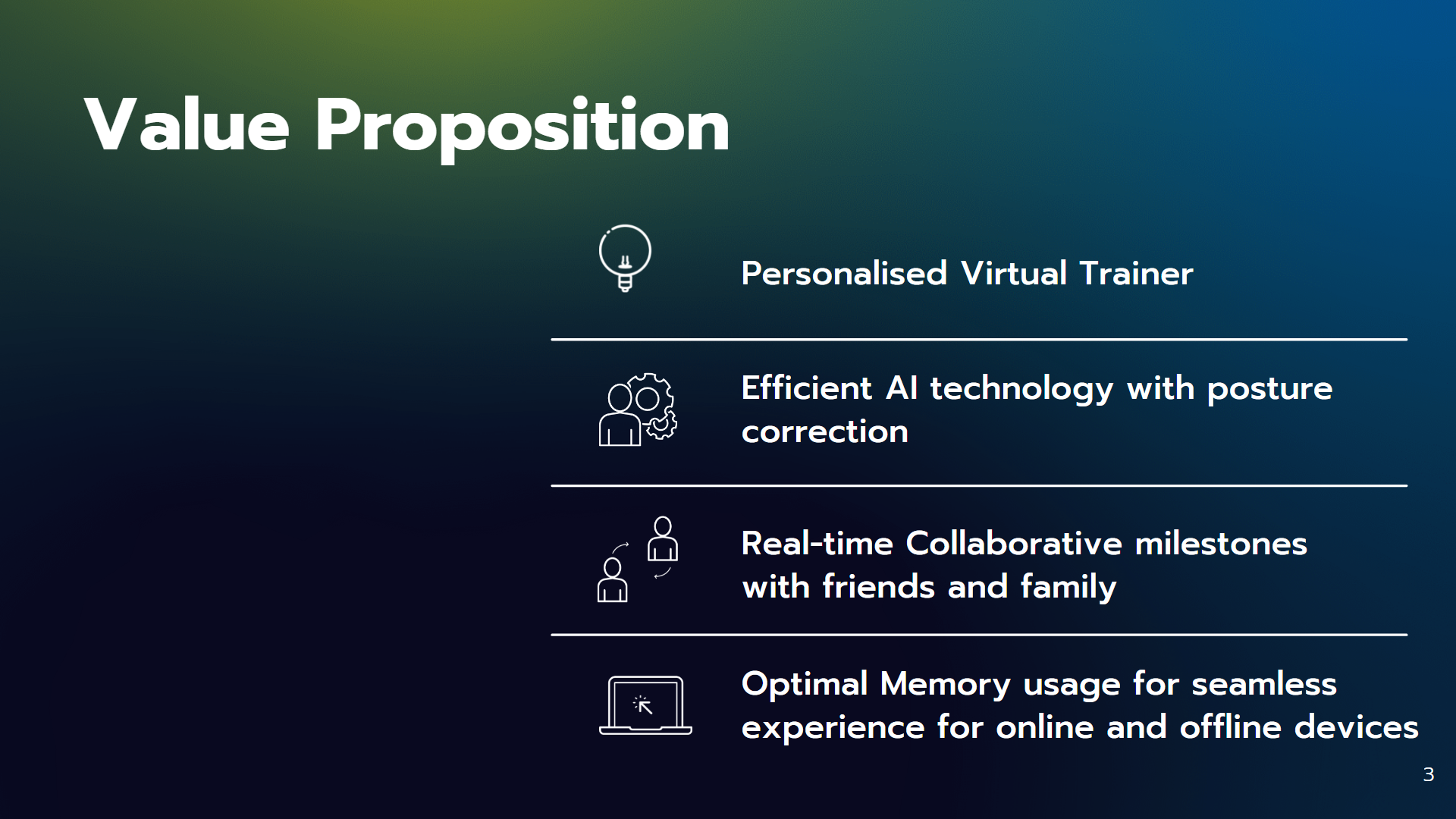 Value Proposition

Personalised Virtual Trainer

Efficient AI technology with posture correction

Real-time Collaborative milestones with friends and family

Optimal Memory usage for seamless experience for online and offline devices

3